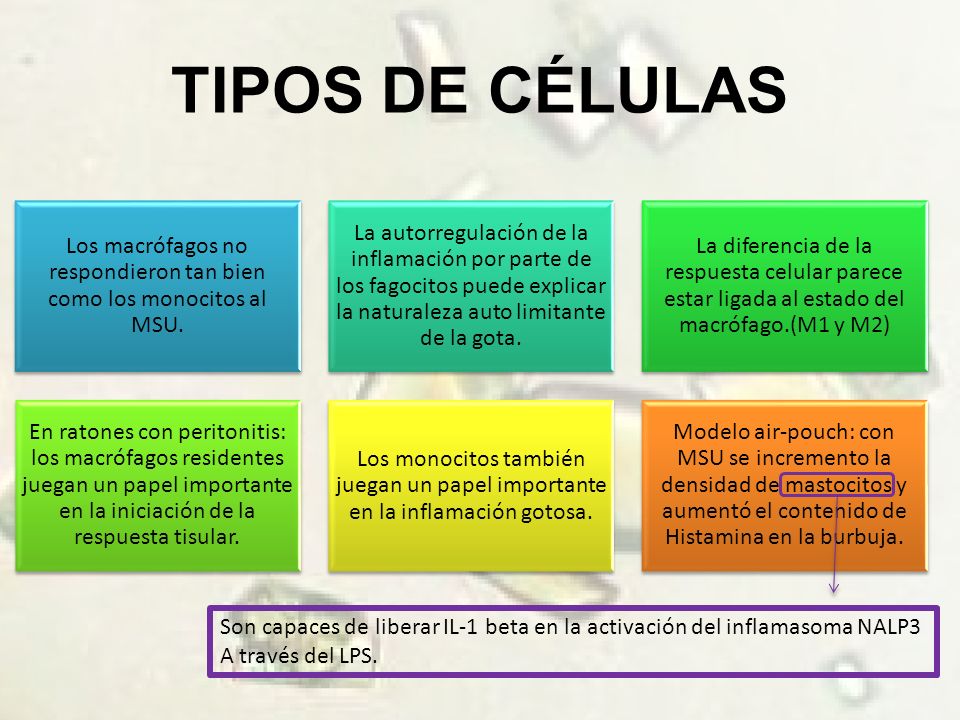 TIPOS DE CÉLULAS

Los macrófagos no respondieron tan bien como los monocitos al MSU.

La autorregulación de la inflamación por parte de los fagocitos puede explicar la naturaleza auto limitante de la gota.

La diferencia de la respuesta celular parece estar ligada al estado del macrófago.(M1 y M2)

En ratones con peritonitis: los macrófagos residentes juegan un papel importante en la iniciación de la respuesta tisular.

Los monocitos también juegan un papel importante en la inflamación gotosa.

Modelo air-pouch: con MSU se incremento la densidad de mastocitos y aumentó el contenido de Histamina en la burbuja.

Son capaces de liberar IL-1 beta en la activación del inflamasoma NALP3 A través del LPS.